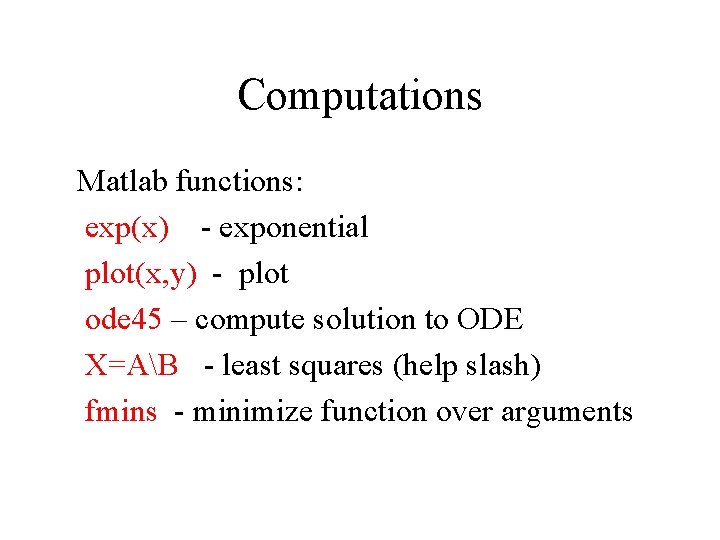 Computations

Matlab functions:
exp(x) - exponential
plot(x,y) - plot
ode45 – compute solution to ODE
X=A\B - least squares (help slash)
fmins - minimize function over arguments